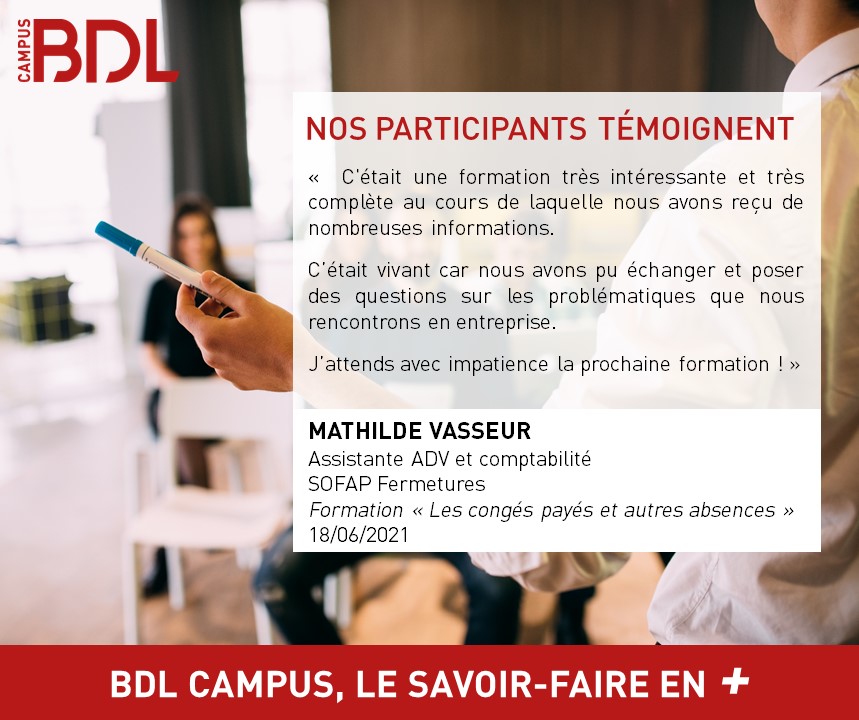 CAMPUS BDL

NOS PARTICIPANTS TÉMOIGNENT

« C'était une formation très intéressante et très complète au cours de laquelle nous avons reçu de nombreuses informations.

C'était vivant car nous avons pu échanger et poser des questions sur les problématiques que nous rencontrons en entreprise.

J'attends avec impatience la prochaine formation ! »

MATHILDE VASSEUR
Assistante ADV et comptabilité
SOFAP Fermetures
Formation « Les congés payés et autres absences »
18/06/2021

BDL CAMPUS, LE SAVOIR-FAIRE EN +